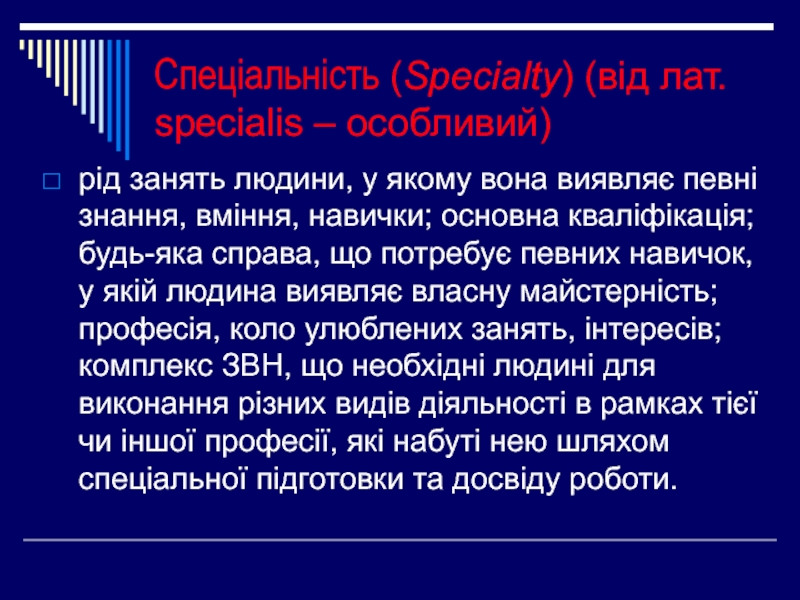 Спеціальність (Specialty) (від лат. specialis – особливий)

□ рід занять людини, у якому вона виявляє певні знання, вміння, навички; основна кваліфікація; будь-яка справа, що потребує певних навичок, у якій людина виявляє власну майстерність; професія, коло улюблених занять, інтересів; комплекс ЗВН, що необхідні людині для виконання різних видів діяльності в рамках тієї чи іншої професії, які набуті нею шляхом спеціальної підготовки та досвіду роботи.